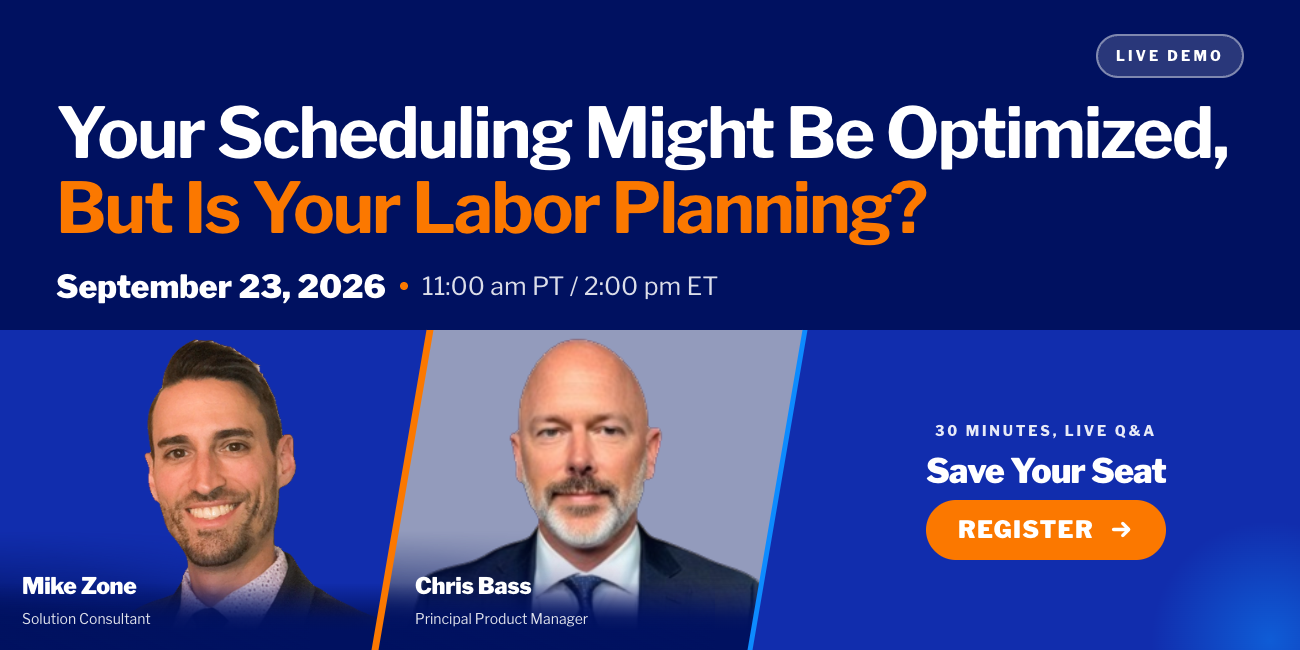 LIVE DEMO

Your Scheduling Might Be Optimized, But Is Your Labor Planning?

September 23, 2026 • 11:00 am PT / 2:00 pm ET

Mike Zone
Solution Consultant

Chris Bass
Principal Product Manager

30 MINUTES, LIVE Q&A
Save Your Seat
REGISTER →